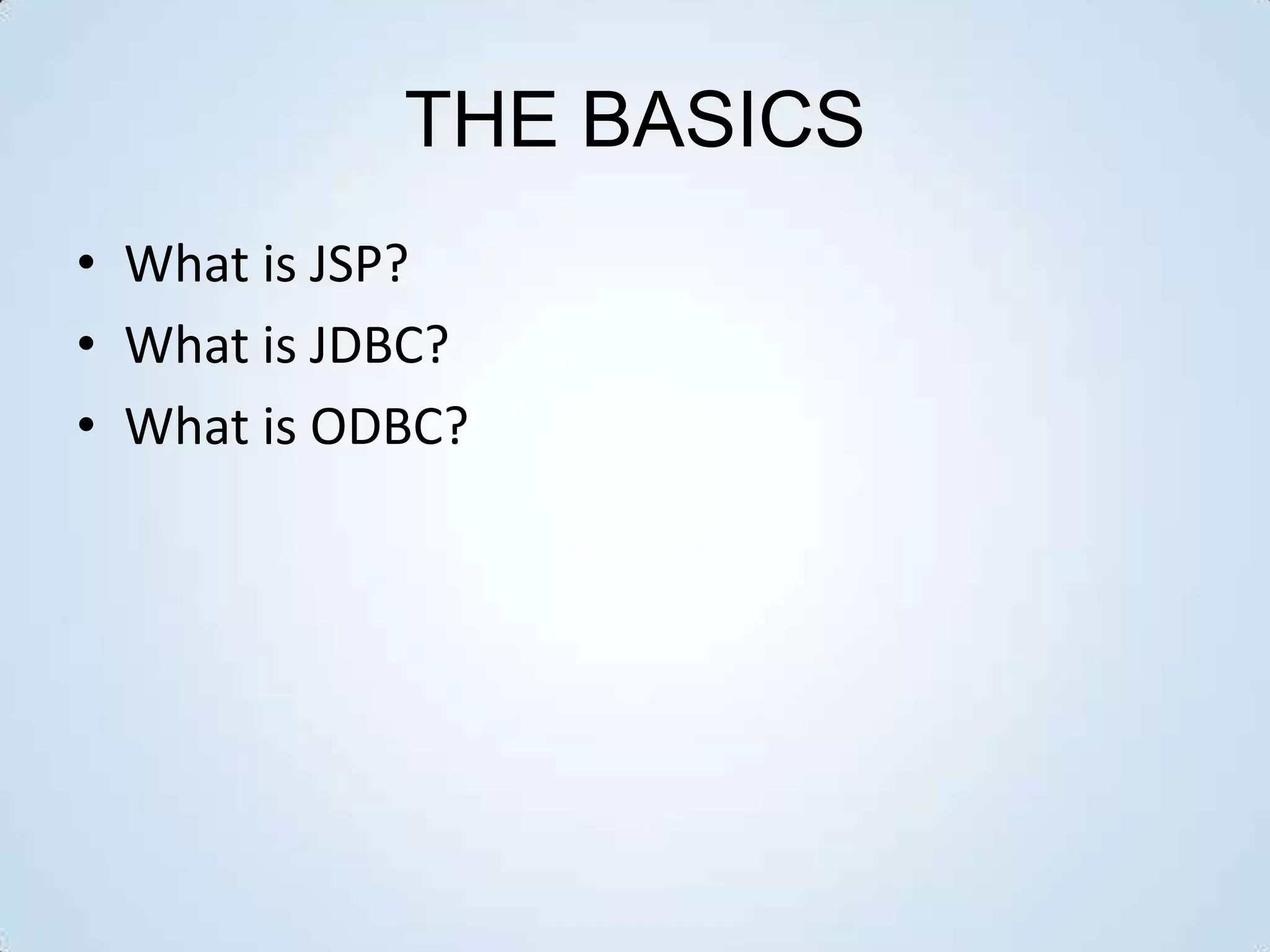 THE BASICS

• What is JSP?
• What is JDBC?
• What is ODBC?